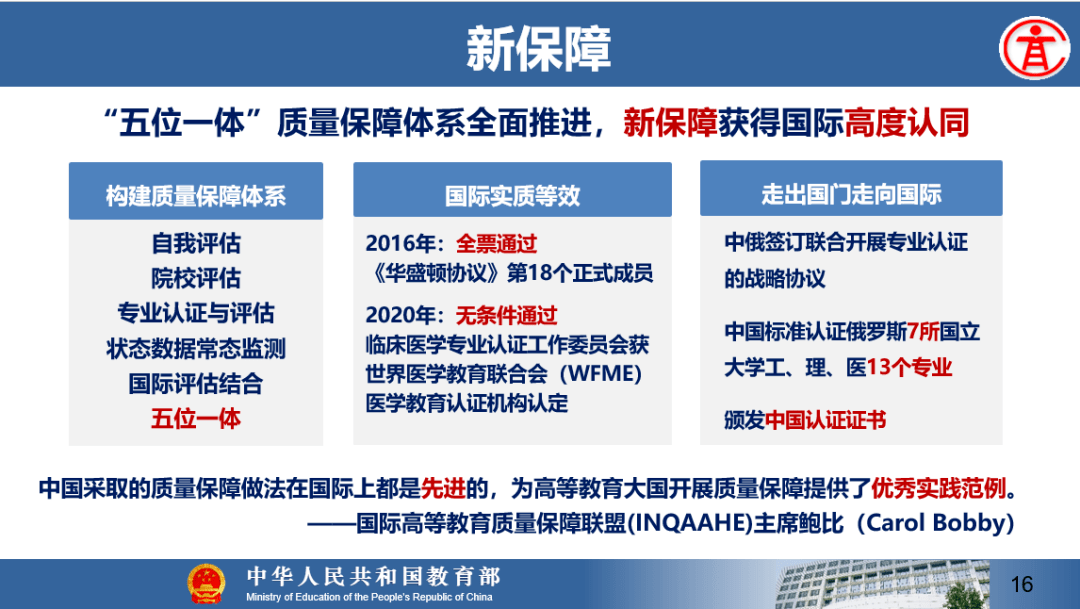 新保障

“五位一体”质量保障体系全面推进，新保障获得国际高度认同

构建质量保障体系

自我评估
院校评估
专业认证与评估
状态数据常态监测
国际评估结合
五位一体

国际实质等效

2016年：全票通过
《华盛顿协议》第18个正式成员

2020年：无条件通过
临床医学专业认证工作委员会获世界医学教育联合会（WFME）医学教育认证机构认定

走出国门走向国际

中俄签订联合开展专业认证的战略协议

中国标准认证俄罗斯7所国立大学工、理、医13个专业

颁发中国认证证书

中国采取的质量保障做法在国际上都是先进的，为高等教育大国开展质量保障提供了优秀实践范例。
——国际高等教育质量保障联盟(INQAAHE)主席鲍比（Carol Bobby）

中华人民共和国教育部
Ministry of Education of the People's Republic of China

16